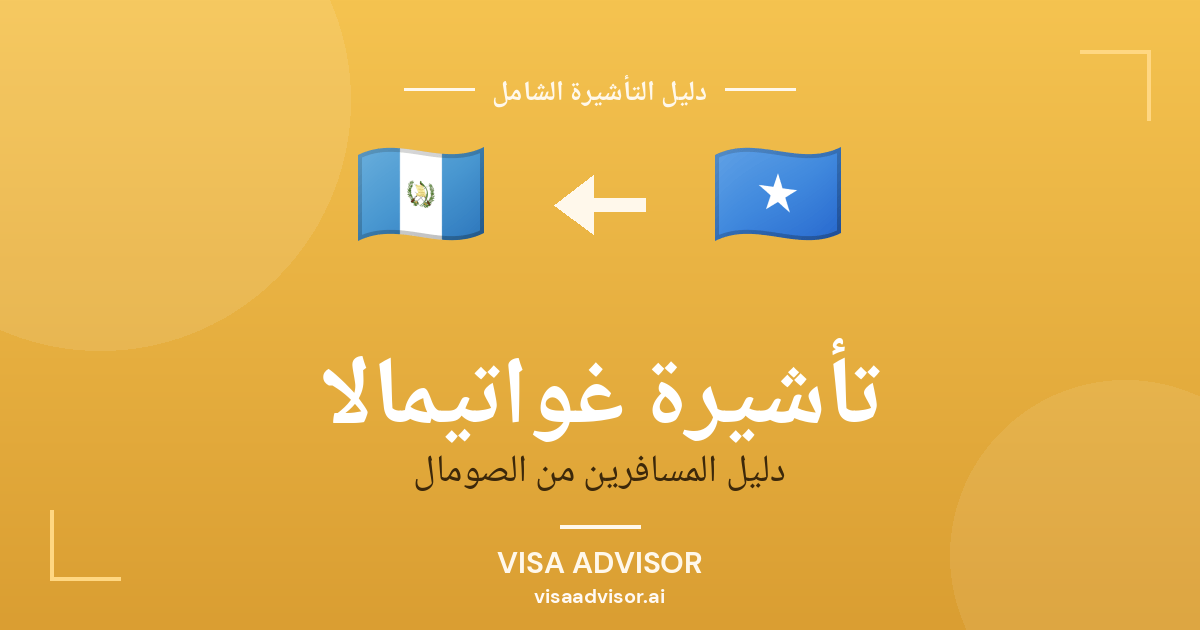 دليل التأشيرة الشامل

تأشيرة غواتيمالا

دليل المسافرين من الصومال

VISA ADVISOR

visaadvisor.ai